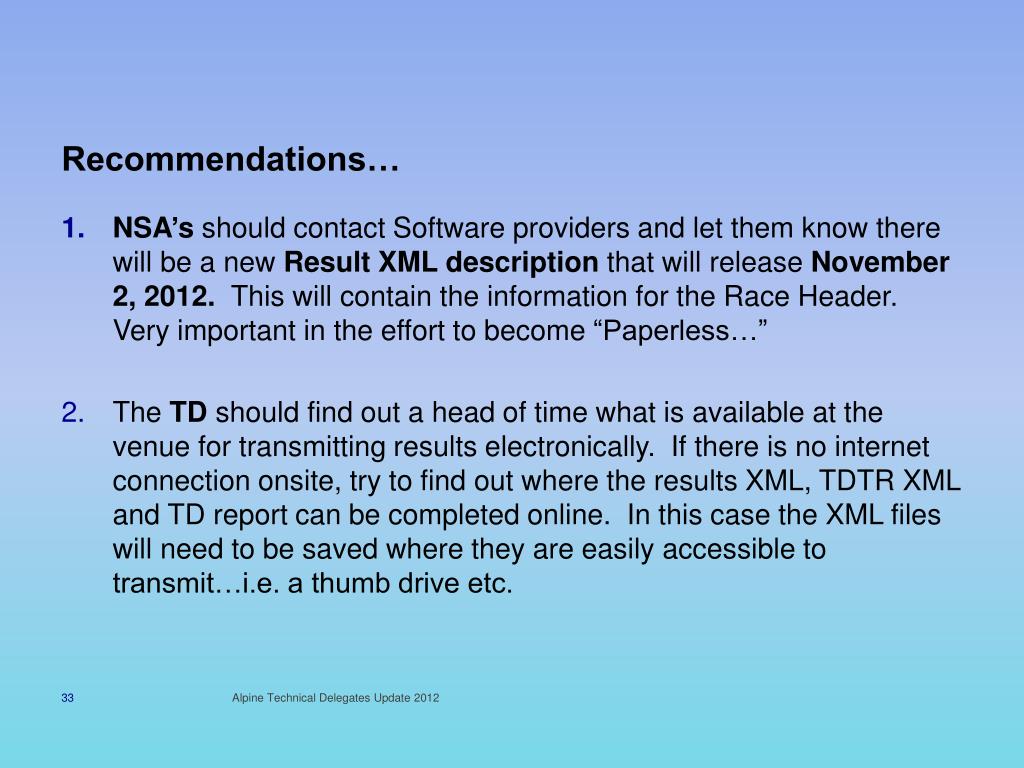 Recommendations…

1. NSA's should contact Software providers and let them know there will be a new Result XML description that will release November 2, 2012. This will contain the information for the Race Header. Very important in the effort to become "Paperless…"

2. The TD should find out a head of time what is available at the venue for transmitting results electronically. If there is no internet connection onsite, try to find out where the results XML, TDTR XML and TD report can be completed online. In this case the XML files will need to be saved where they are easily accessible to transmit…i.e. a thumb drive etc.

33

Alpine Technical Delegates Update 2012